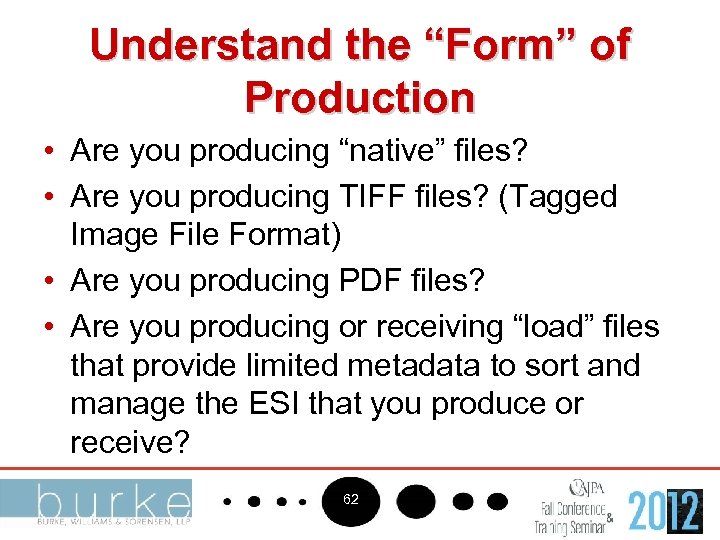 Understand the “Form” of Production

• Are you producing “native” files?
• Are you producing TIFF files? (Tagged Image File Format)
• Are you producing PDF files?
• Are you producing or receiving “load” files that provide limited metadata to sort and manage the ESI that you produce or receive?

burke
BURKE, WILLIAMS & SORENSEN, LLP

62

CAJPA
Fall Conference & Training Seminar
2012